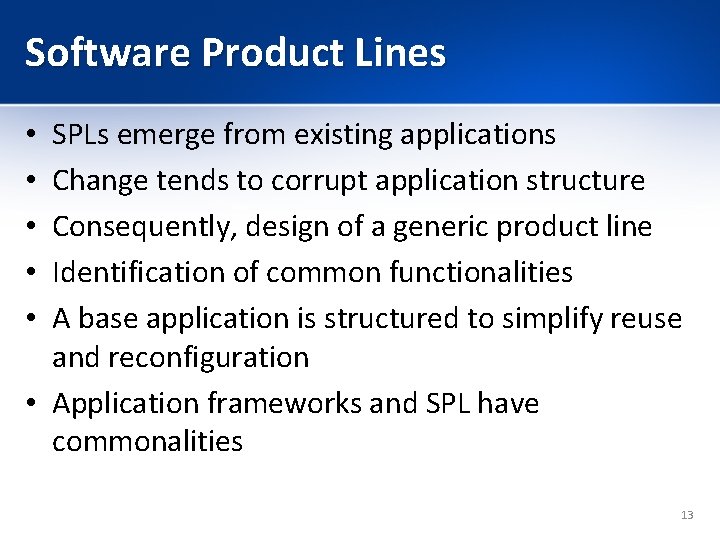 Software Product Lines

• SPLs emerge from existing applications
• Change tends to corrupt application structure
• Consequently, design of a generic product line
• Identification of common functionalities
• A base application is structured to simplify reuse and reconfiguration
• Application frameworks and SPL have commonalities

13